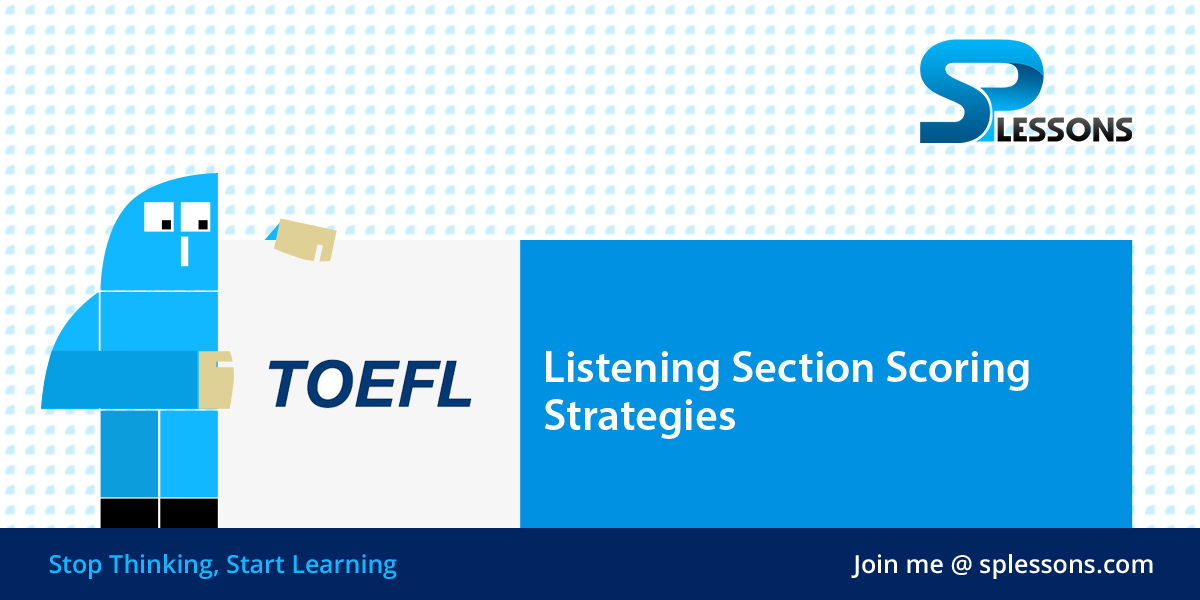 SP LESSONS

TOEFL

Listening Section Scoring Strategies

Stop Thinking, Start Learning

Join me @ splessons.com